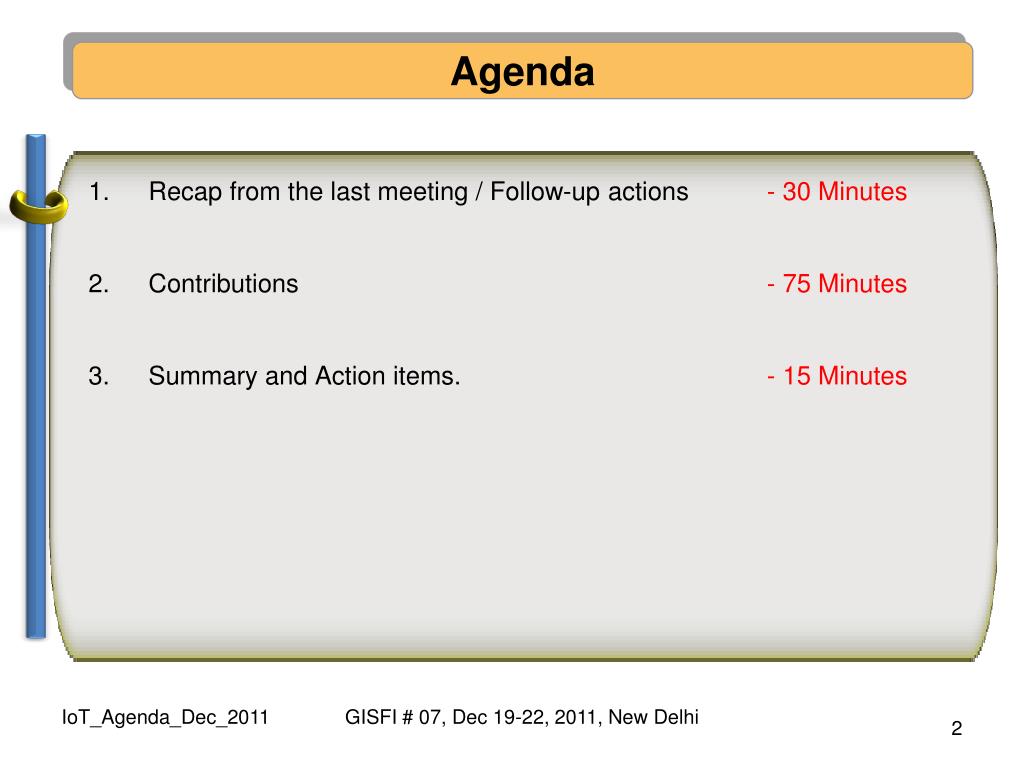 Agenda

1. Recap from the last meeting / Follow-up actions - 30 Minutes

2. Contributions - 75 Minutes

3. Summary and Action items. - 15 Minutes

IoT_Agenda_Dec_2011

GISFI # 07, Dec 19-22, 2011, New Delhi

2